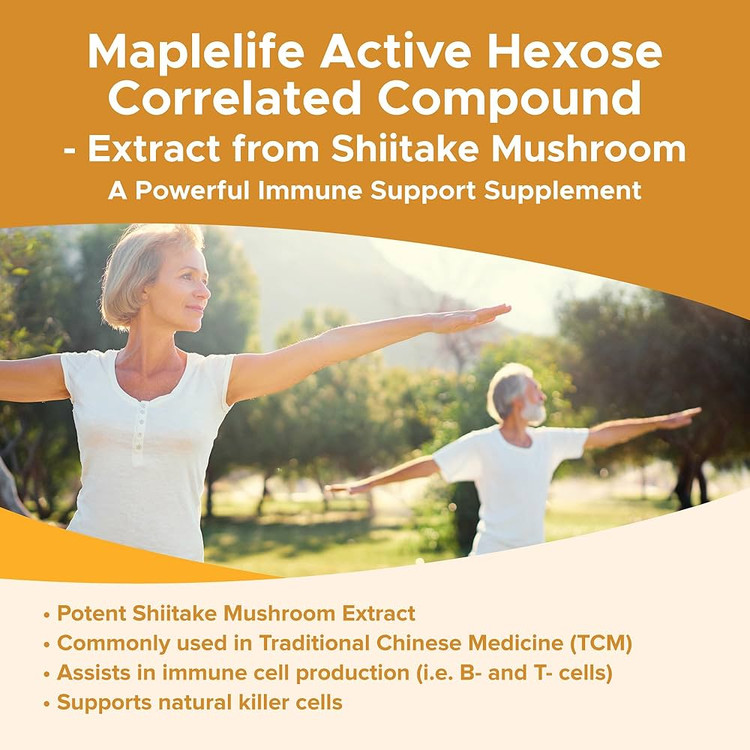 Maplelife Active Hexose Correlated Compound
- Extract from Shiitake Mushroom
A Powerful Immune Support Supplement

• Potent Shiitake Mushroom Extract
• Commonly used in Traditional Chinese Medicine (TCM)
• Assists in immune cell production (i.e. B- and T- cells)
• Supports natural killer cells